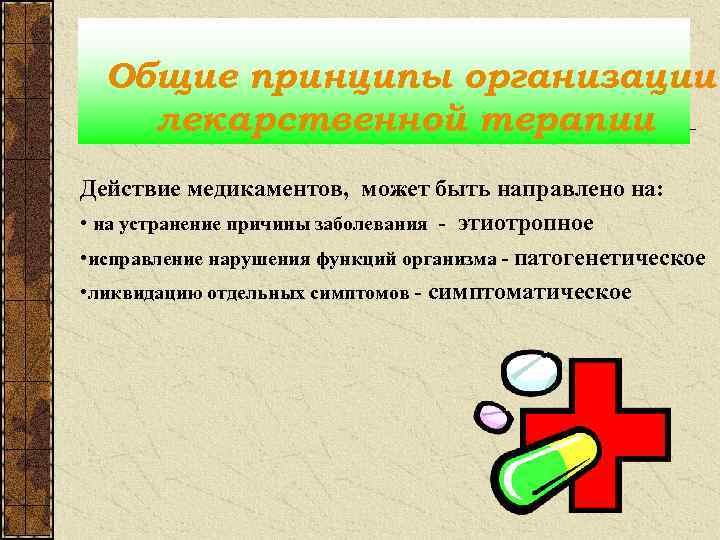 Общие принципы организации лекарственной терапии

Действие медикаментов, может быть направлено на:

• на устранение причины заболевания - этиотропное

•исправление нарушения функций организма - патогенетическое

•ликвидацию отдельных симптомов - симптоматическое